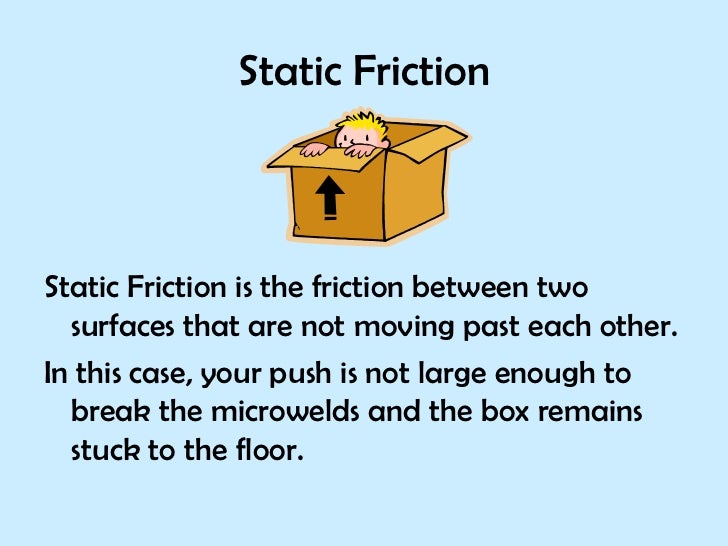 Static Friction

Static Friction is the friction between two surfaces that are not moving past each other.

In this case, your push is not large enough to break the microwelds and the box remains stuck to the floor.